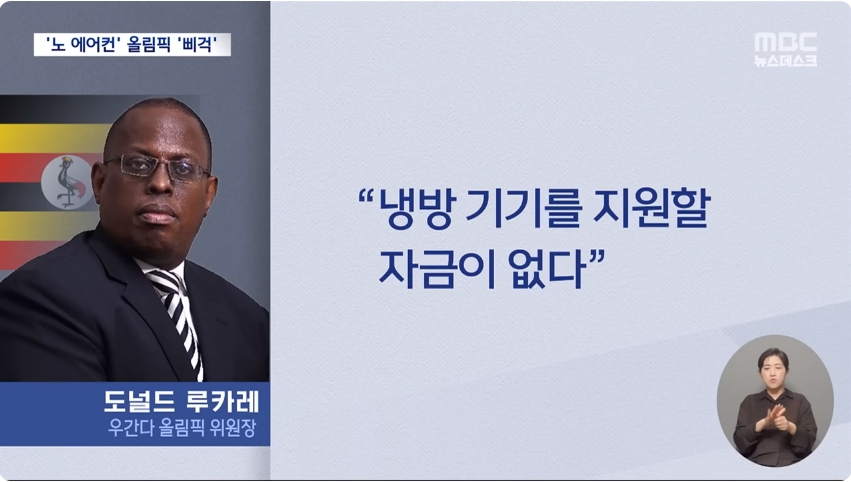 '노 에어컨' 올림픽 '삐걱'

MBC
뉴스데스크

"냉방 기기를 지원할 자금이 없다"

도널드 루카레
우간다 올림픽 위원장